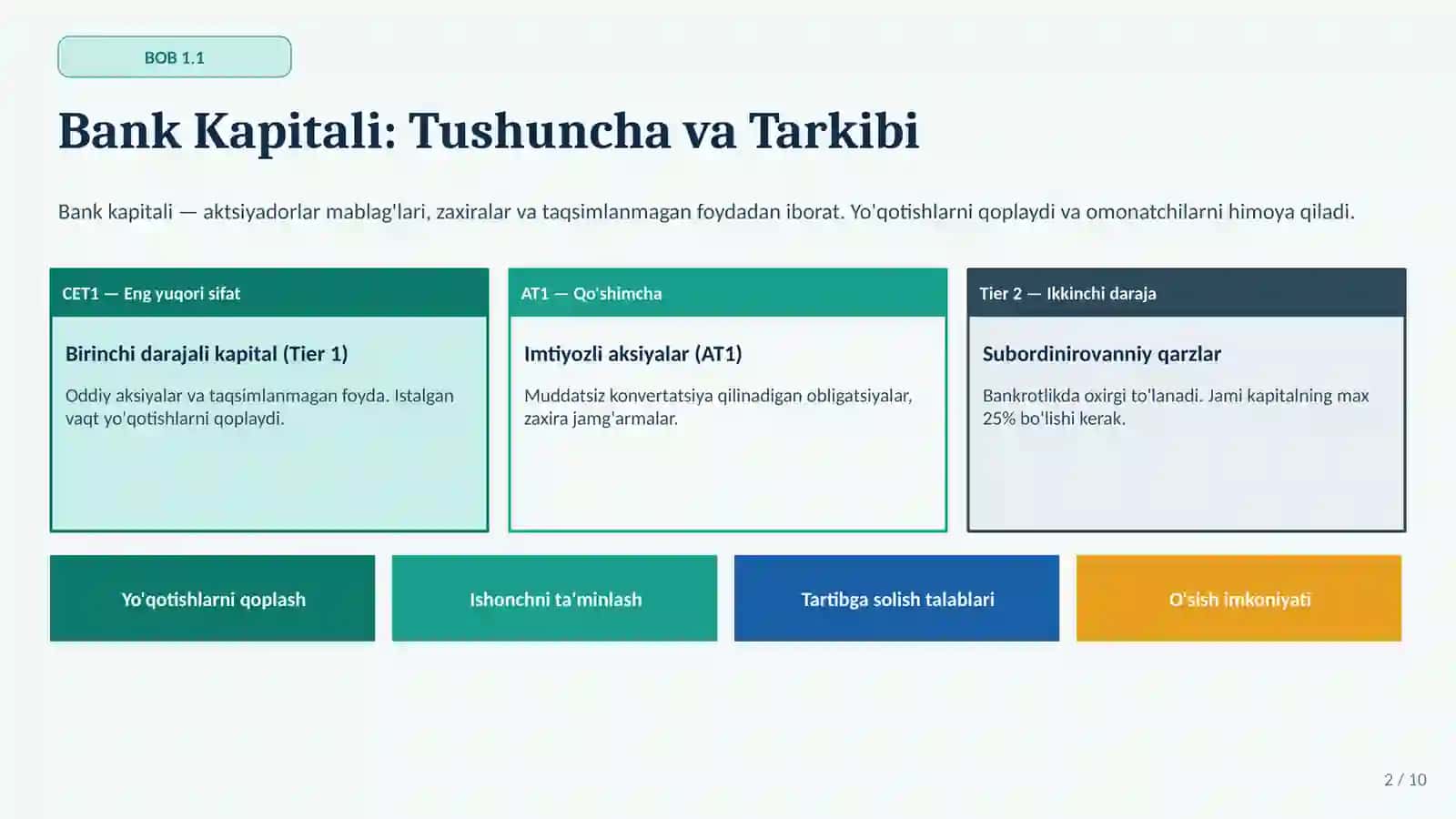 BOB 1.1

Bank Kapitali: Tushuncha va Tarkibi

Bank kapitali — aktsiyadorlar mablag'lari, zaxiralar va taqsimlanmagan foydadan iborat. Yo'qotishlarni qoplaydi va omonatchilarni himoya qiladi.

CET1 — Eng yuqori sifat

Birinchi darajali kapital (Tier 1)

Oddiy aksiyalar va taqsimlanmagan foyda. Istalgan vaqt yo'qotishlarni qoplaydi.

AT1 — Qo'shimcha

Imtiyozli aksiyalar (AT1)

Muddatsiz konvertatsiya qilinadigan obligatsiyalar, zaxira jamg'armalar.

Tier 2 — Ikkinchi daraja

Subordinirovanniy qarzlar

Bankrotlikda oxirgi to'lanadi. Jami kapitalning max 25% bo'lishi kerak.

Yo'qotishlarni qoplash

Ishonchni ta'minlash

Tartibga solish talablari

O'sish imkoniyati

2 / 10